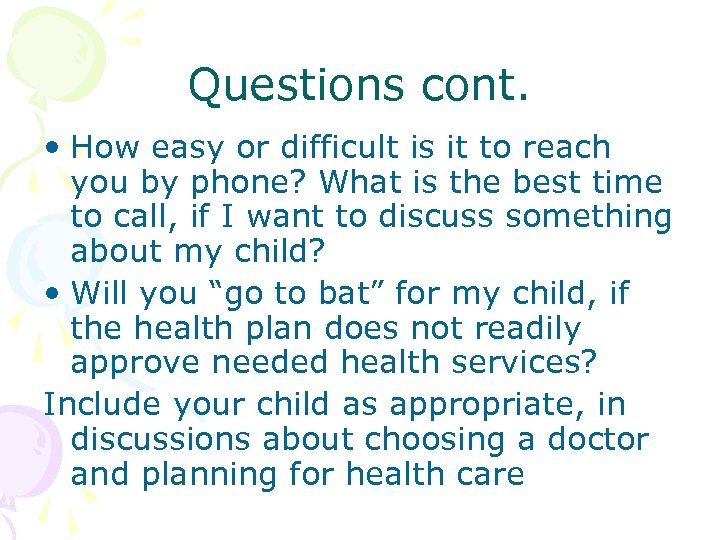 Questions cont.

• How easy or difficult is it to reach you by phone? What is the best time to call, if I want to discuss something about my child?

• Will you “go to bat” for my child, if the health plan does not readily approve needed health services?

Include your child as appropriate, in discussions about choosing a doctor and planning for health care